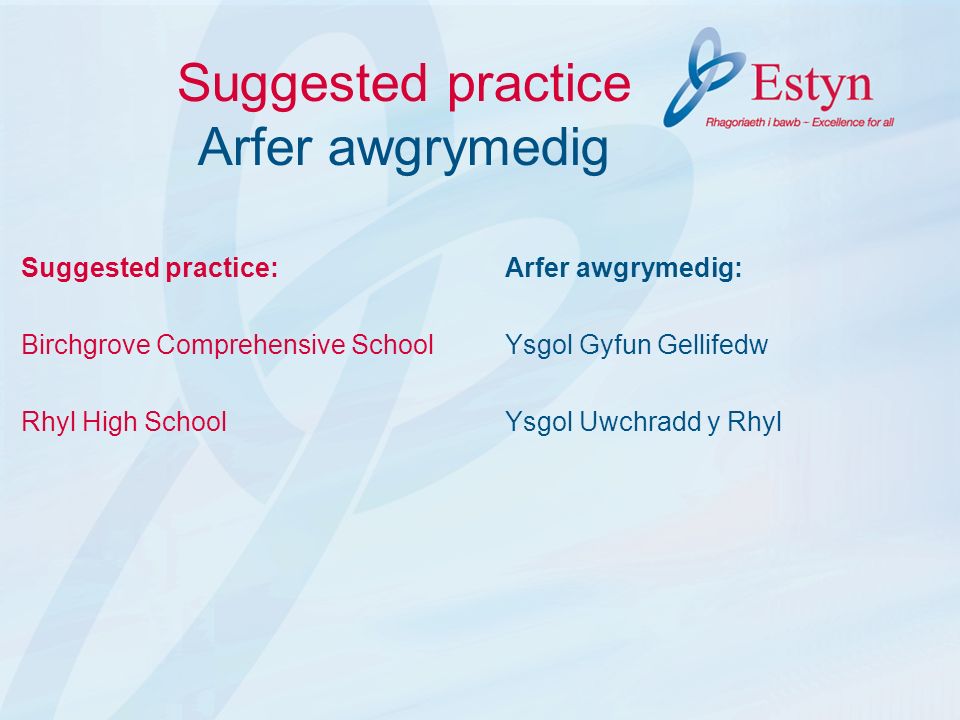 Suggested practice
Arfer awgrymedig

Estyn
Rhagoriaeth i bawb – Excellence for all

Suggested practice:

Birchgrove Comprehensive School

Rhyl High School

Arfer awgrymedig:

Ysgol Gyfun Gellifedw

Ysgol Uwchradd y Rhyl